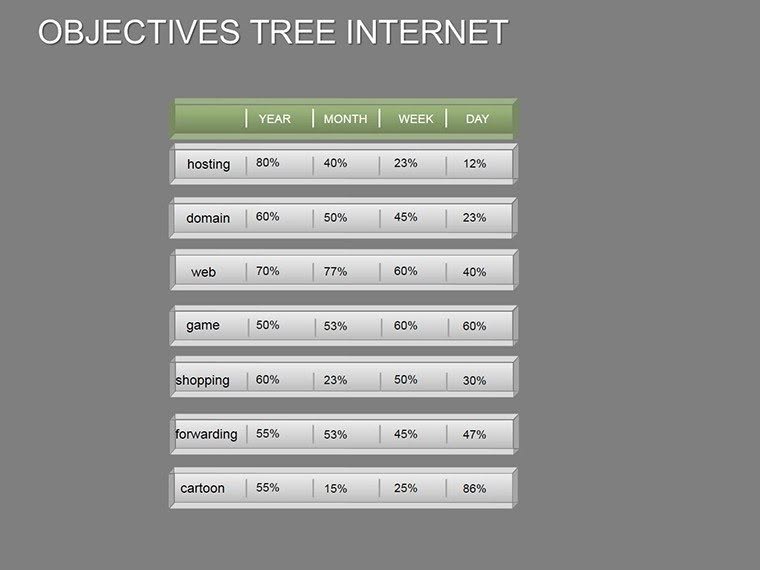 OBJECTIVES TREE INTERNET

| | YEAR | MONTH | WEEK | DAY |
|---|---|---|---|---|
| hosting | 80% | 40% | 23% | 12% |
| domain | 60% | 50% | 45% | 23% |
| web | 70% | 77% | 60% | 40% |
| game | 50% | 53% | 60% | 60% |
| shopping | 60% | 23% | 50% | 30% |
| forwarding | 55% | 53% | 45% | 47% |
| cartoon | 55% | 15% | 25% | 86% |